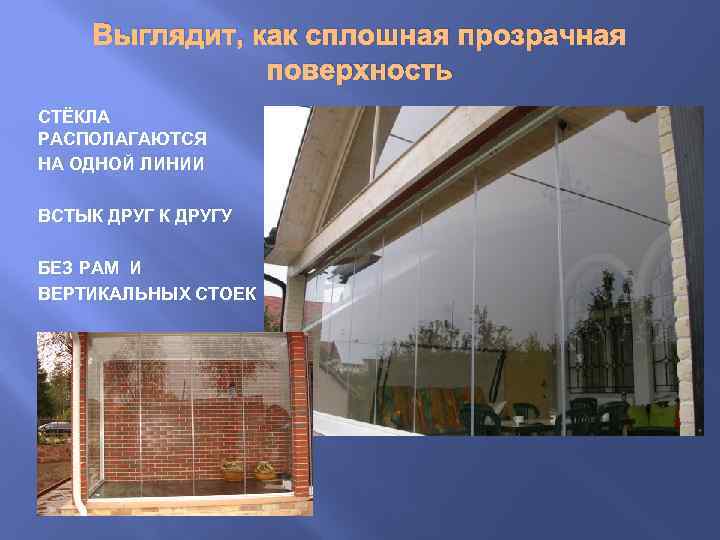 Выглядит, как сплошная прозрачная поверхность

СТЁКЛА РАСПОЛАГАЮТСЯ НА ОДНОЙ ЛИНИИ

ВСТЫК ДРУГ К ДРУГУ

БЕЗ РАМ И ВЕРТИКАЛЬНЫХ СТОЕК